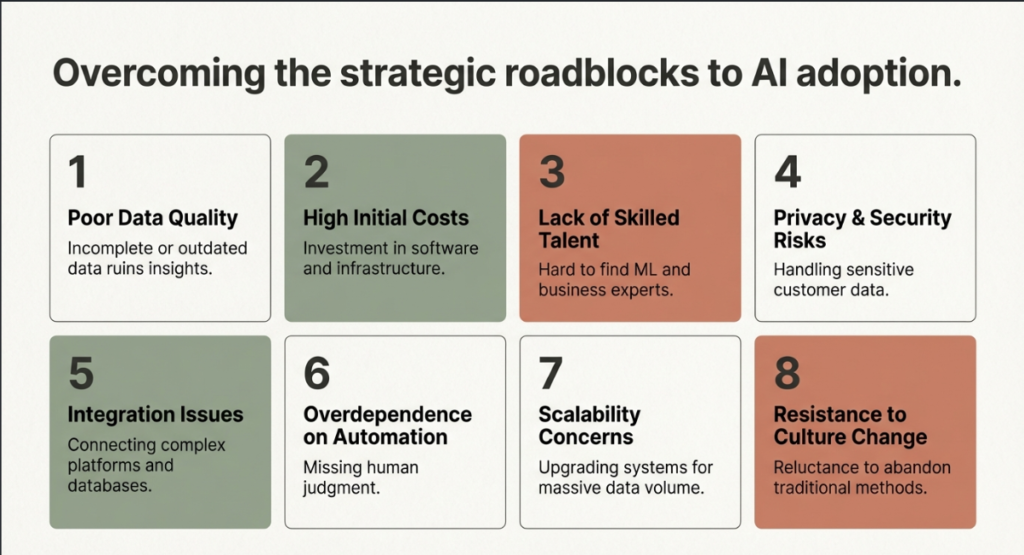 Overcoming the strategic roadblocks to AI adoption.

1
Poor Data Quality
Incomplete or outdated data ruins insights.

2
High Initial Costs
Investment in software and infrastructure.

3
Lack of Skilled Talent
Hard to find ML and business experts.

4
Privacy & Security Risks
Handling sensitive customer data.

5
Integration Issues
Connecting complex platforms and databases.

6
Overdependence on Automation
Missing human judgment.

7
Scalability Concerns
Upgrading systems for massive data volume.

8
Resistance to Culture Change
Reluctance to abandon traditional methods.